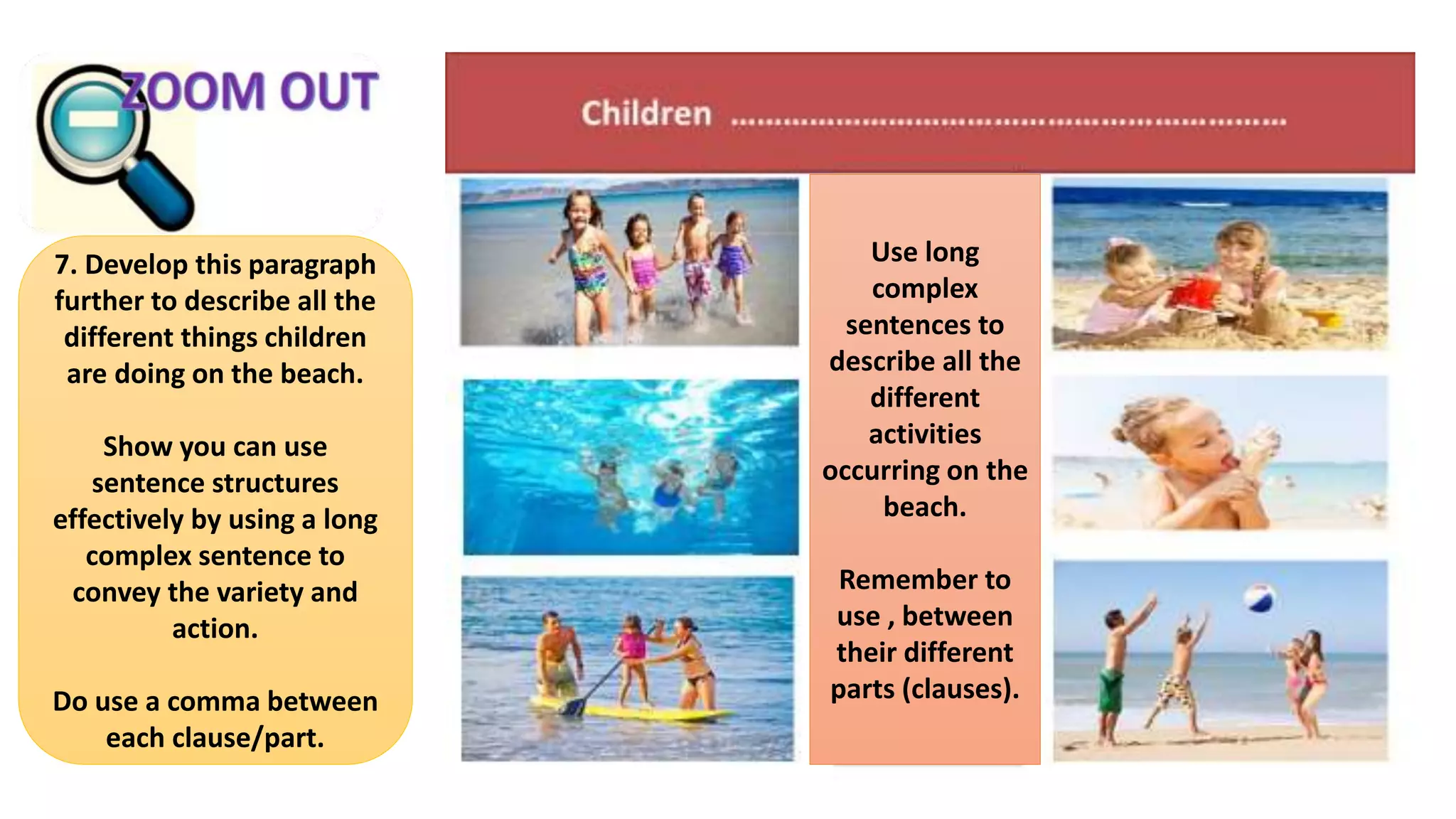 ZOOM OUT

7. Develop this paragraph further to describe all the different things children are doing on the beach.

Show you can use sentence structures effectively by using a long complex sentence to convey the variety and action.

Do use a comma between each clause/part.

Children ……………………………………………………………

Use long complex sentences to describe all the different activities occurring on the beach.

Remember to use , between their different parts (clauses).